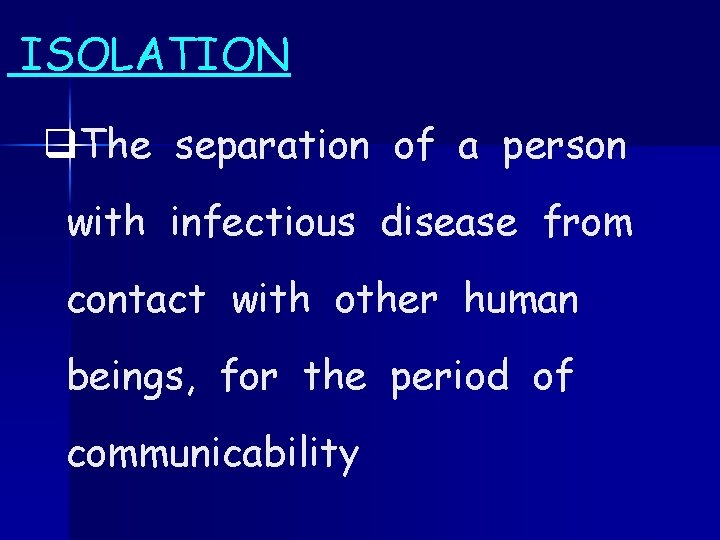 ISOLATION

The separation of a person with infectious disease from contact with other human beings, for the period of communicability